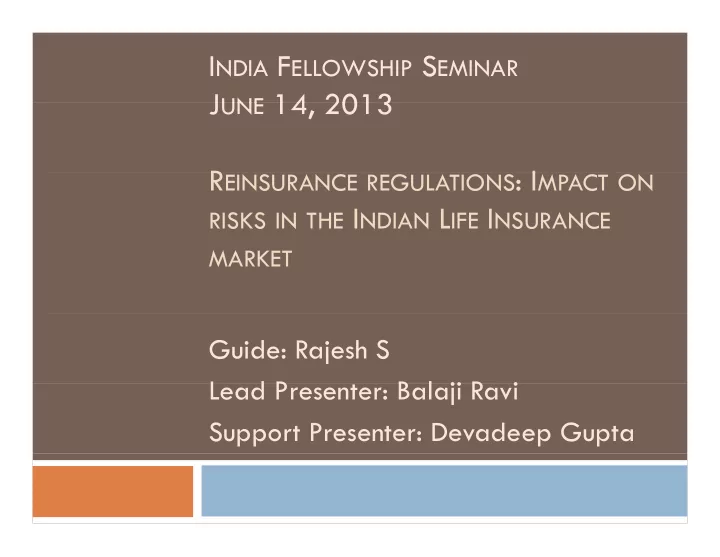 INDIA FELLOWSHIP SEMINAR
JUNE 14, 2013

REINSURANCE REGULATIONS: IMPACT ON RISKS IN THE INDIAN LIFE INSURANCE MARKET

Guide: Rajesh S
Lead Presenter: Balaji Ravi
Support Presenter: Devadeep Gupta